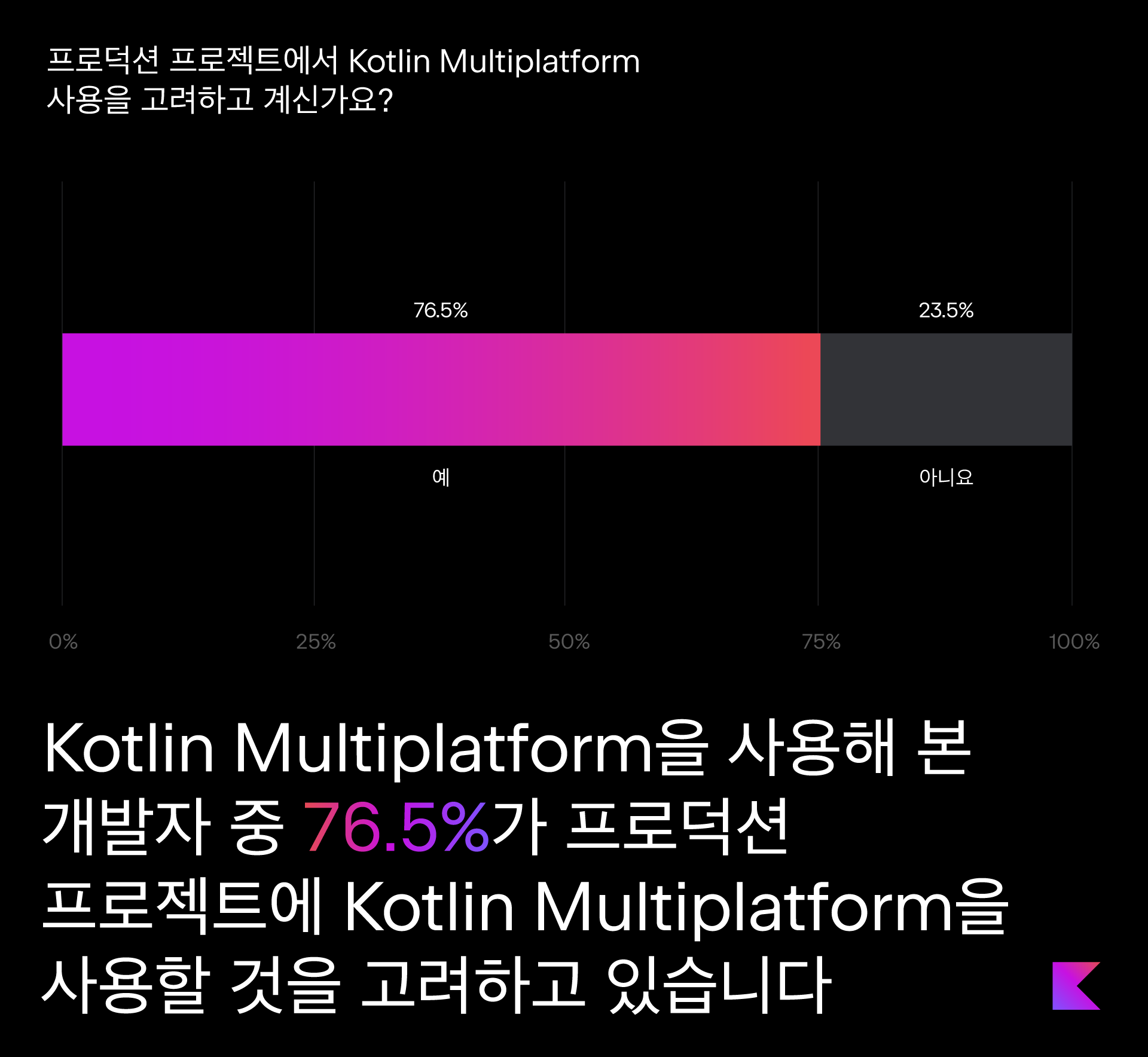 프로덕션 프로젝트에서 Kotlin Multiplatform 사용을 고려하고 계신가요?

76.5%
23.5%
예
아니요

0%
25%
50%
75%
100%

Kotlin Multiplatform을 사용해 본 개발자 중 76.5%가 프로덕션 프로젝트에 Kotlin Multiplatform을 사용할 것을 고려하고 있습니다